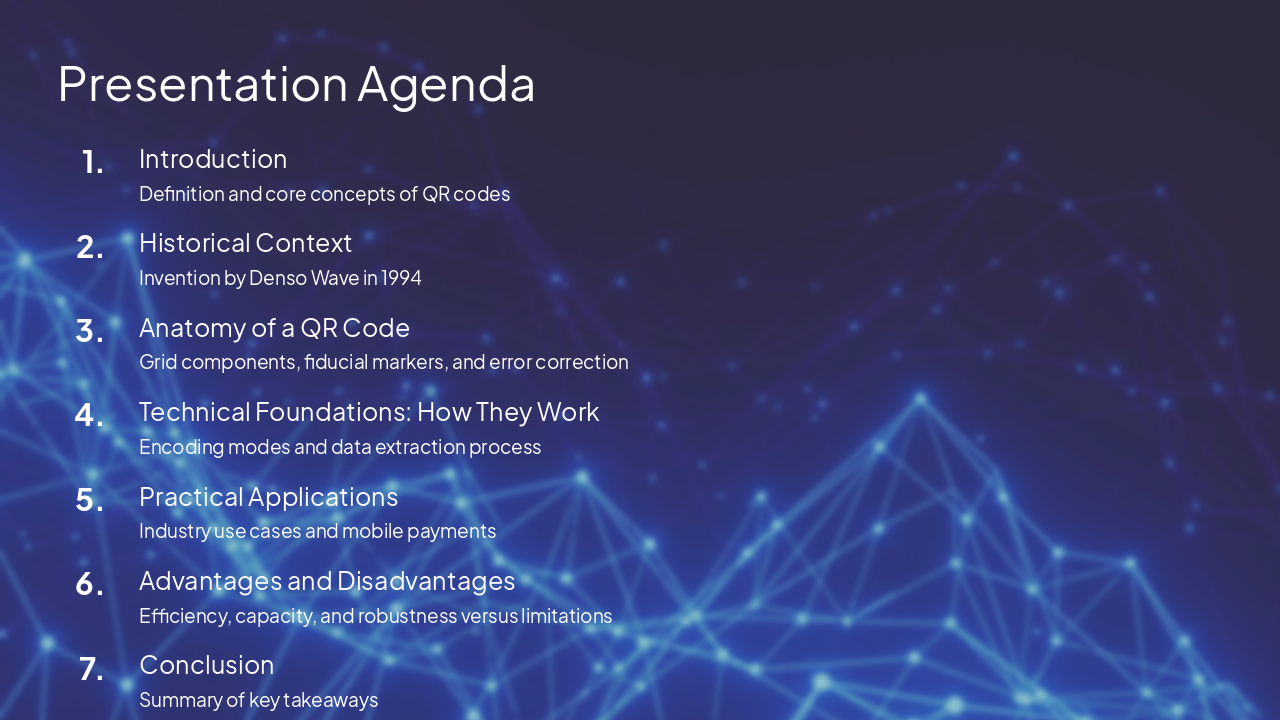 Presentation Agenda

1. Introduction
Definition and core concepts of QR codes

2. Historical Context
Invention by Denso Wave in 1994

3. Anatomy of a QR Code
Grid components, fiducial markers, and error correction

4. Technical Foundations: How They Work
Encoding modes and data extraction process

5. Practical Applications
Industry use cases and mobile payments

6. Advantages and Disadvantages
Efficiency, capacity, and robustness versus limitations

7. Conclusion
Summary of key takeaways